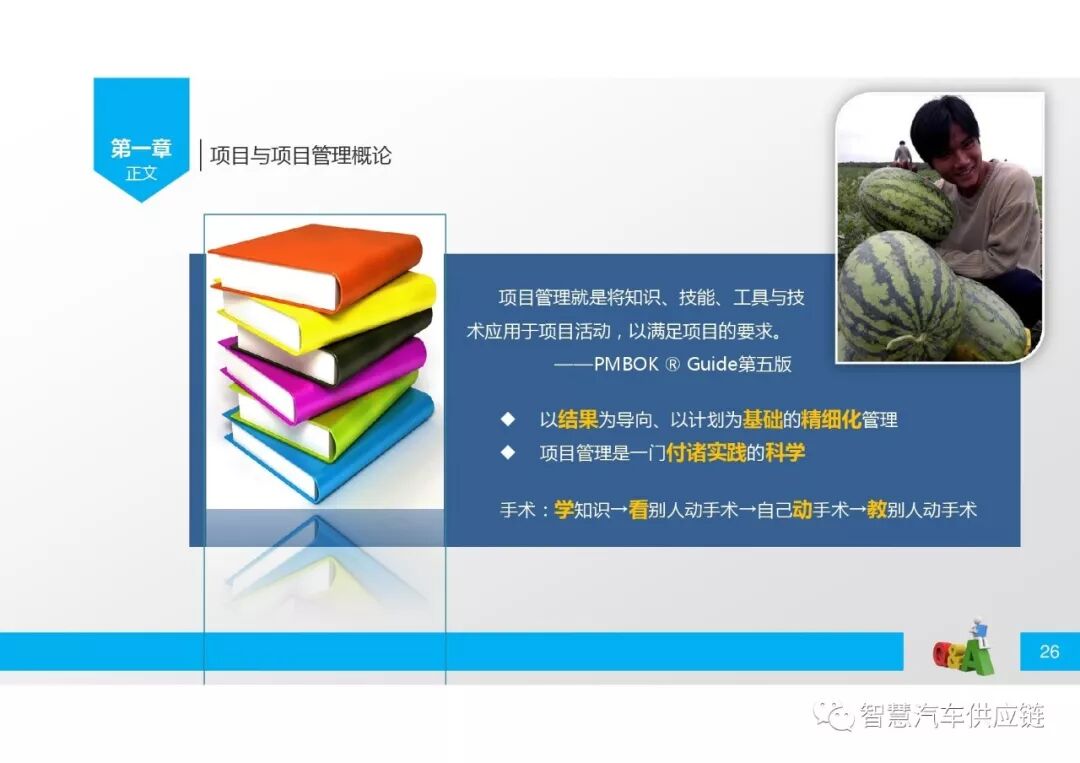 第一章
正文

项目与项目管理概论

项目管理就是将知识、技能、工具与技术应用于项目活动，以满足项目的要求。
——PMBOK ® Guide第五版

◆ 以结果为导向、以计划为基础的精细化管理
◆ 项目管理是一门付诸实践的科学

手术：学知识→看别人动手术→自己动手术→教别人动手术

Q&A

26

智慧汽车供应链